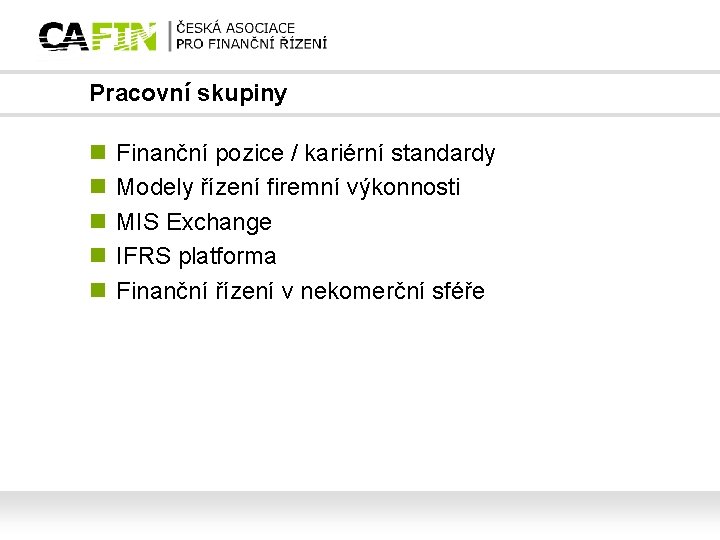 CAFIN | ČESKÁ ASOCIACE PRO FINANČNÍ ŘÍZENÍ

Pracovní skupiny

Finanční pozice / kariérní standardy
Modely řízení firemní výkonnosti
MIS Exchange
IFRS platforma
Finanční řízení v nekomerční sféře